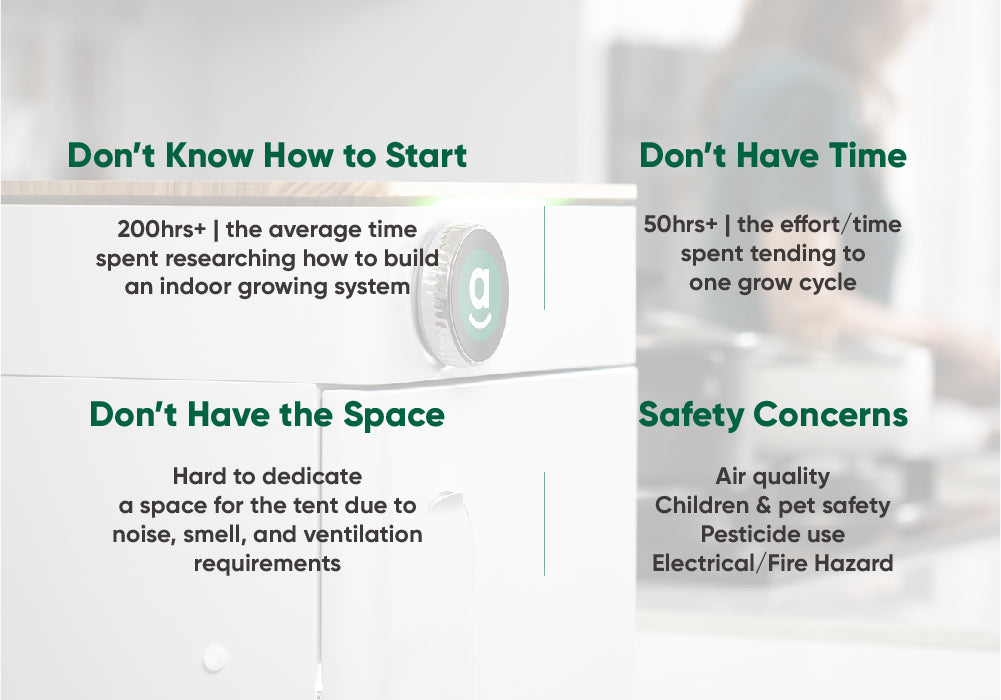 Don't Know How to Start

200hrs+ | the average time spent researching how to build an indoor growing system

Don't Have Time

50hrs+ | the effort/time spent tending to one grow cycle

Don't Have the Space

Hard to dedicate a space for the tent due to noise, smell, and ventilation requirements

Safety Concerns

Air quality
Children & pet safety
Pesticide use
Electrical/Fire Hazard